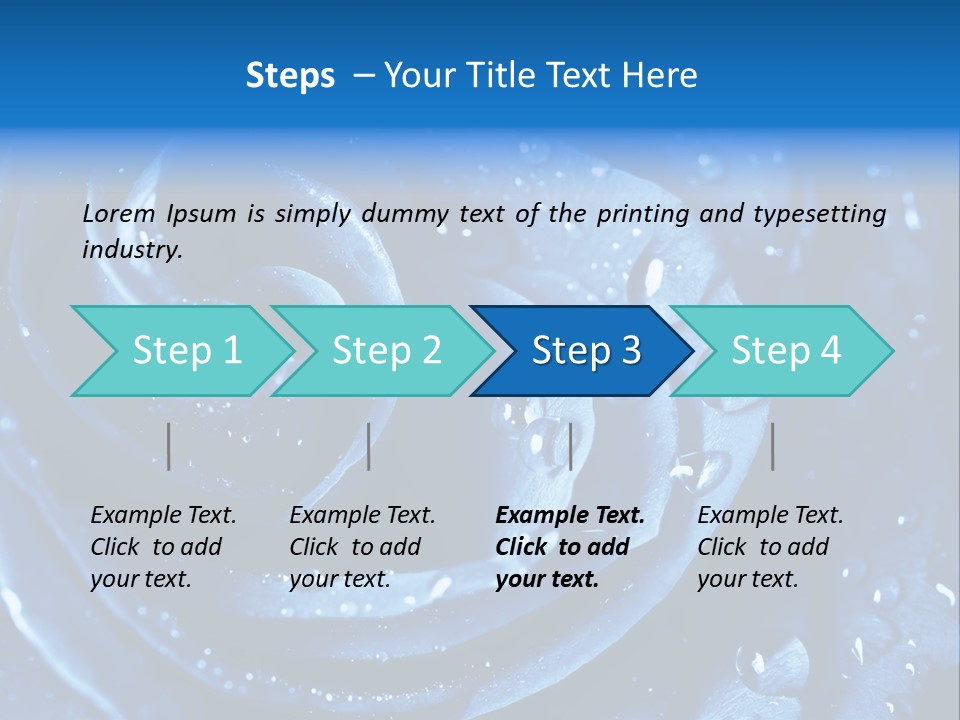 Steps – Your Title Text Here

Lorem Ipsum is simply dummy text of the printing and typesetting industry.

Step 1

Step 2

Step 3

Step 4

Example Text. Click to add your text.

Example Text. Click to add your text.

Example Text. Click to add your text.

Example Text. Click to add your text.